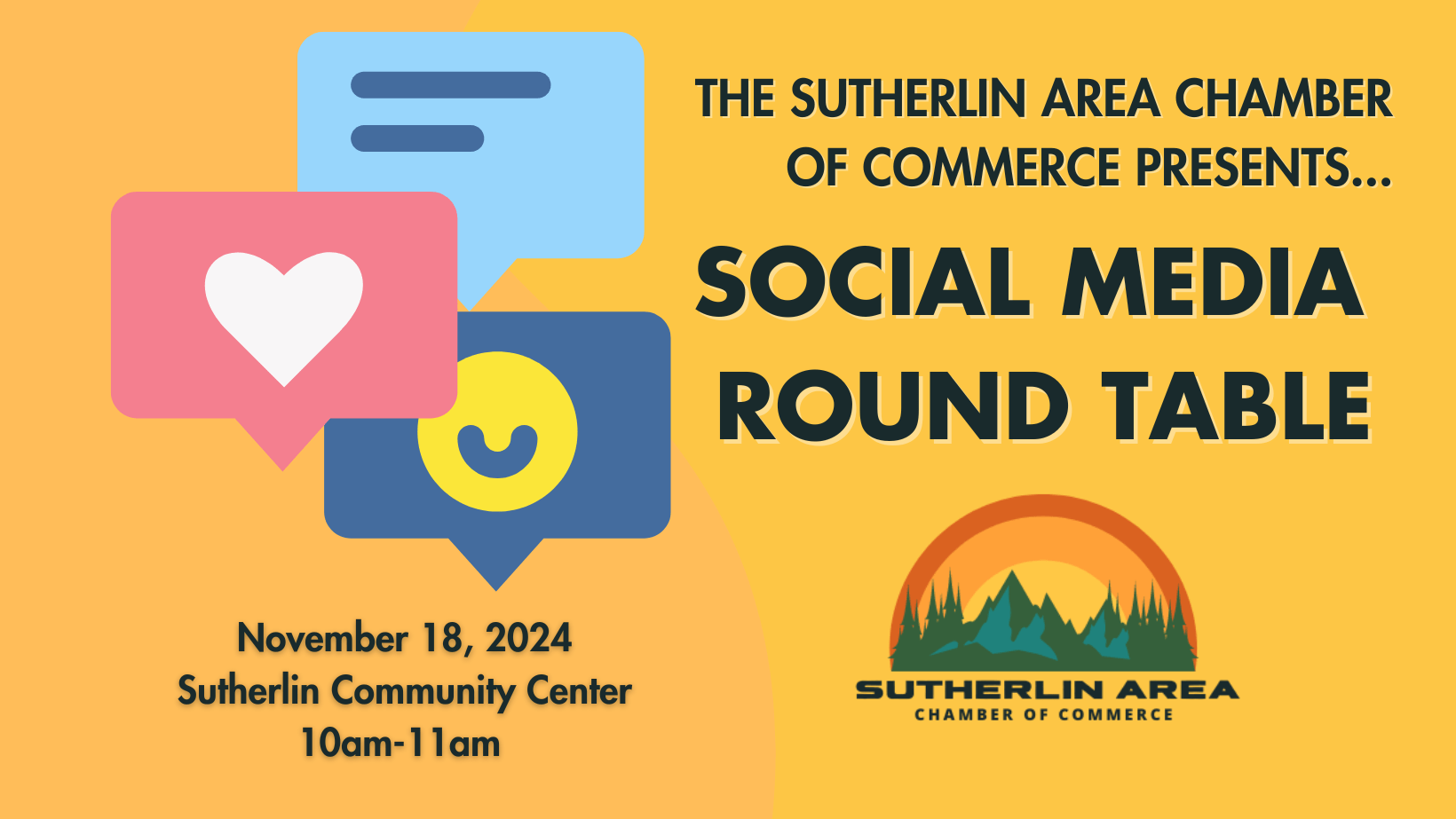 THE SUTHERLIN AREA CHAMBER OF COMMERCE PRESENTS...

SOCIAL MEDIA ROUND TABLE

November 18, 2024
Sutherlin Community Center
10am-11am

SUTHERLIN AREA
CHAMBER OF COMMERCE